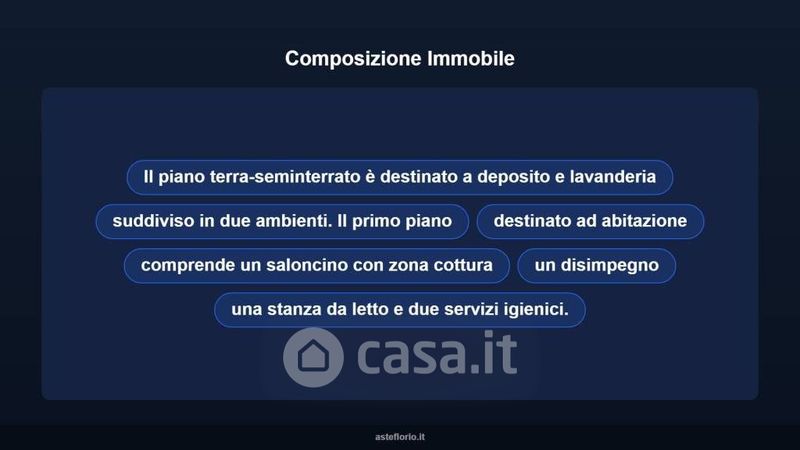 Composizione Immobile

Il piano terra-seminterrato è destinato a deposito e lavanderia

suddiviso in due ambienti. Il primo piano

destinato ad abitazione

comprende un saloncino con zona cottura

un disimpegno

una stanza da letto e due servizi igienici.

casa.it

asteflorio.it